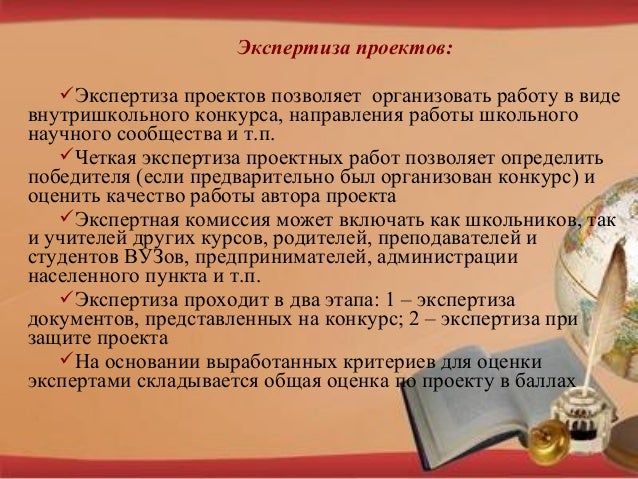 Экспертиза проектов:

✓Экспертиза проектов позволяет организовать работу в виде внутришкольного конкурса, направления работы школьного научного сообщества и т.п.

✓Четкая экспертиза проектных работ позволяет определить победителя (если предварительно был организован конкурс) и оценить качество работы автора проекта

✓Экспертная комиссия может включать как школьников, так и учителей других курсов, родителей, преподавателей и студентов ВУЗов, предпринимателей, администрации населенного пункта и т.п.

✓Экспертиза проходит в два этапа: 1 – экспертиза документов, представленных на конкурс; 2 – экспертиза при защите проекта

✓На основании выработанных критериев для оценки экспертами складывается общая оценка по проекту в баллах